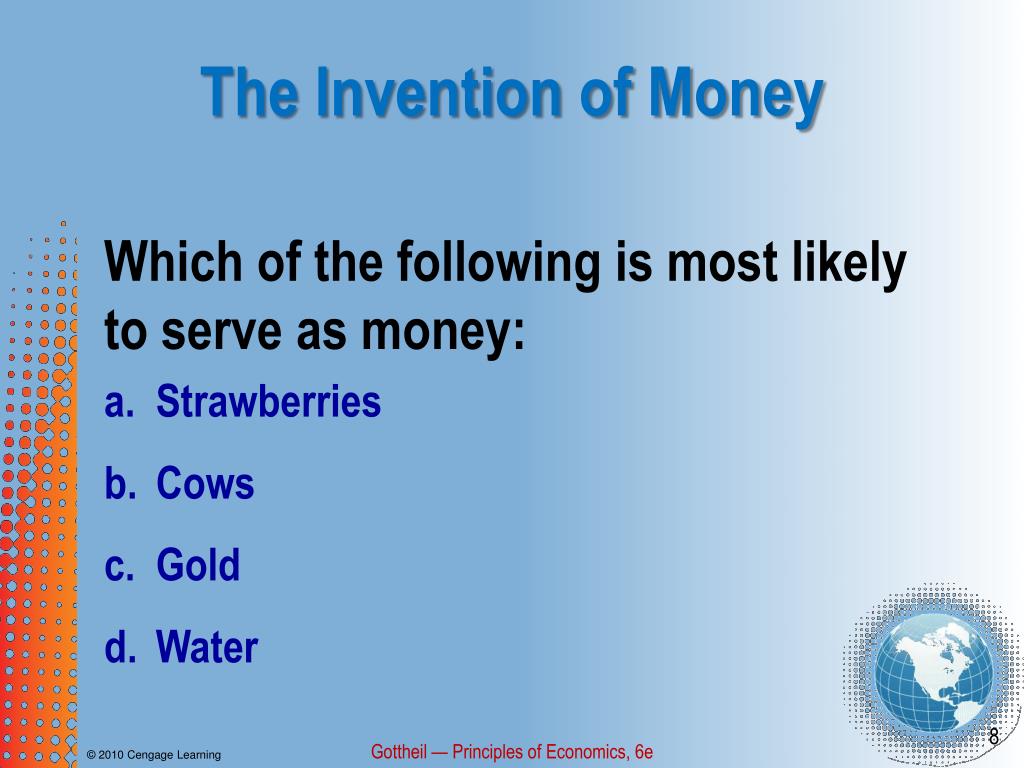 The Invention of Money

Which of the following is most likely to serve as money:

a. Strawberries

b. Cows

c. Gold

d. Water

© 2010 Cengage Learning

Gottheil — Principles of Economics, 6e

8